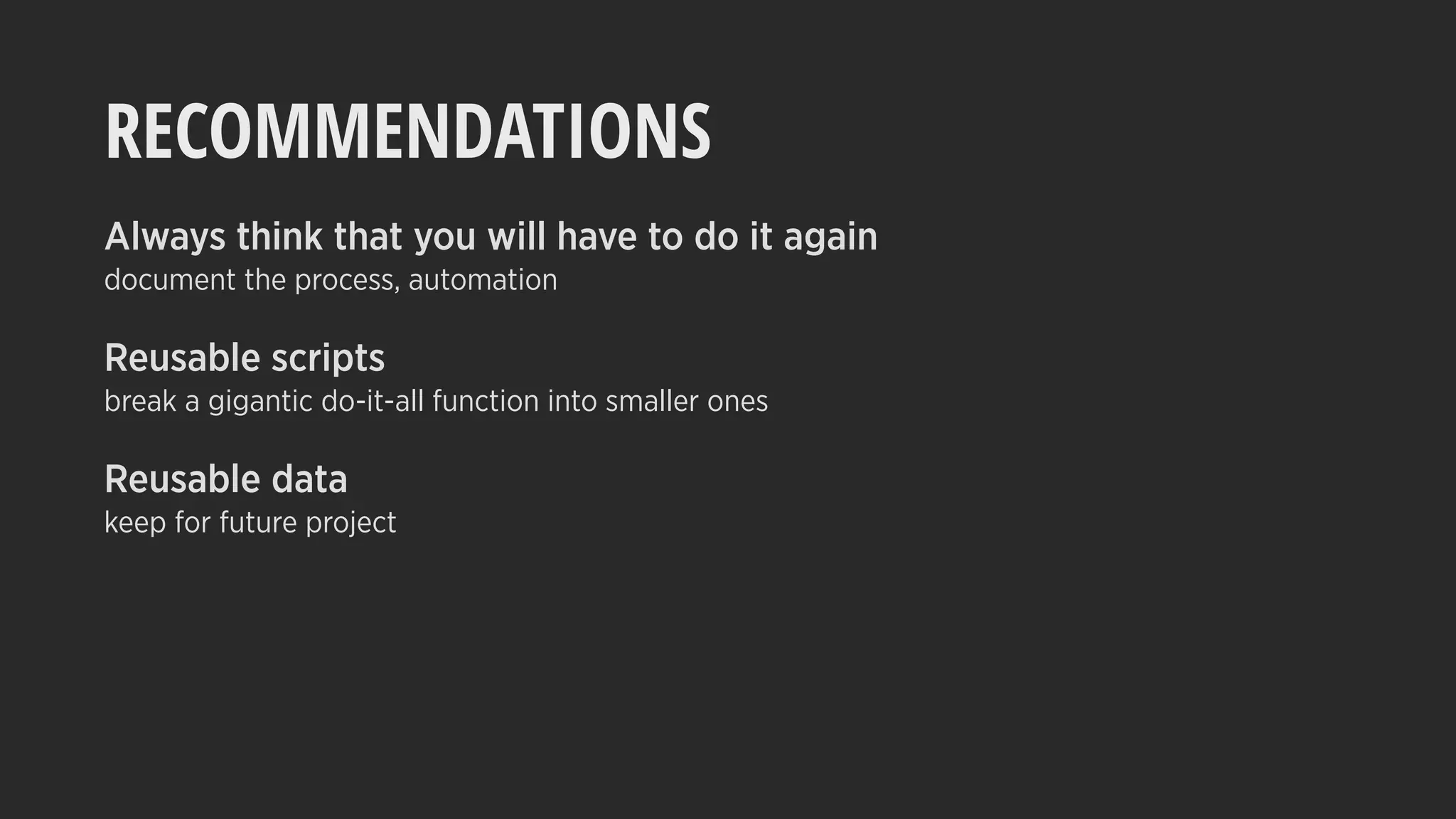 RECOMMENDATIONS

Always think that you will have to do it again
document the process, automation

Reusable scripts
break a gigantic do-it-all function into smaller ones

Reusable data
keep for future project